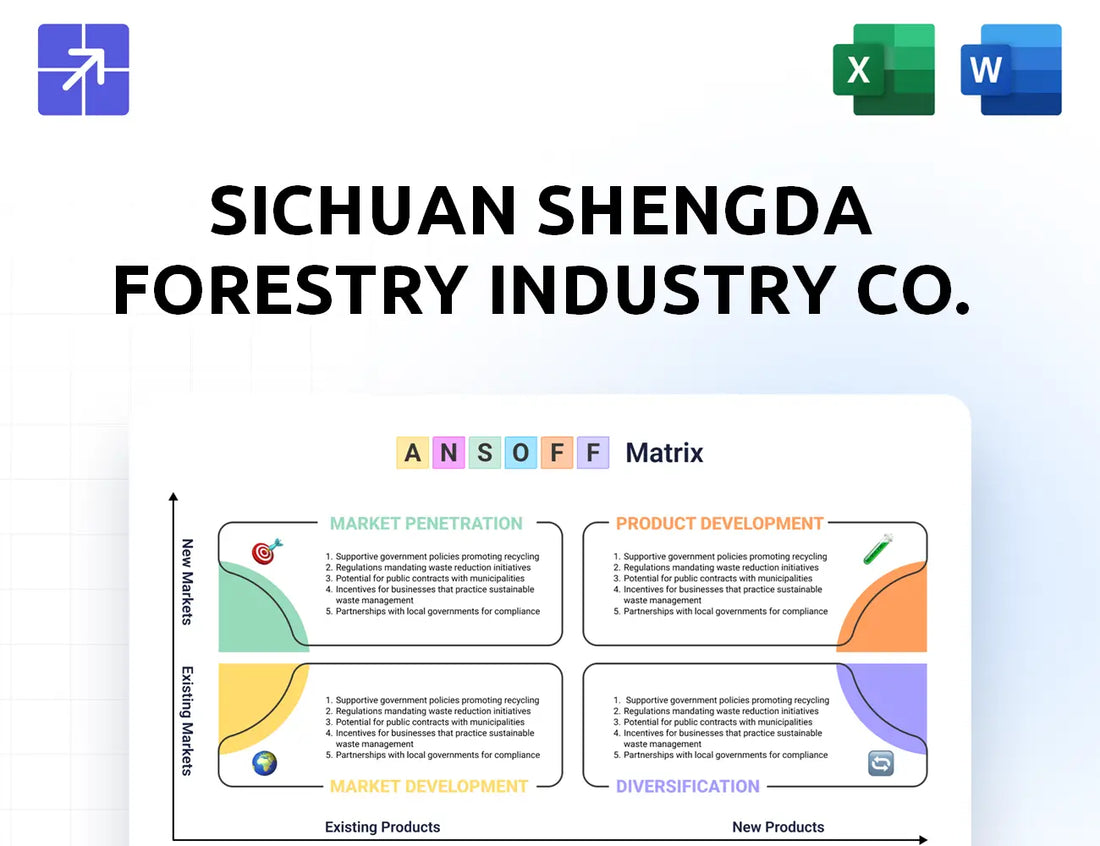 X

W

SICHUAN SHENGDA FORESTRY INDUSTRY CO.

A N S O F F Matrix

New Markets

Existing Markets

MARKET PENETRATION

1. Supportive government policies promoting recycling
2. Regulations mandating waste reduction initiatives
3. Potential for public contracts with municipalities
4. Incentives for businesses that practice sustainable waste management
5. Partnerships with local governments for compliance

PRODUCT DEVELOPMENT

1. Supportive government policies promoting recycling
2. Regulations mandating waste reduction initiatives
3. Potential for public contracts with municipalities
4. Incentives for businesses that practice sustainable waste management
5. Partnerships with local governments for compliance

1. Supportive government policies promoting recycling
2. Regulations mandating waste reduction initiatives
3. Potential for public contracts with municipalities
4. Incentives for businesses that practice sustainable waste management
5. Partnerships with local governments for compliance

MARKET DEVELOPMENT

1. Supportive government policies promoting recycling
2. Regulations mandating waste reduction initiatives
3. Potential for public contracts with municipalities
4. Incentives for businesses that practice sustainable waste management
5. Partnerships with local governments for compliance

DIVERSIFICATION

Existing Products

New Products